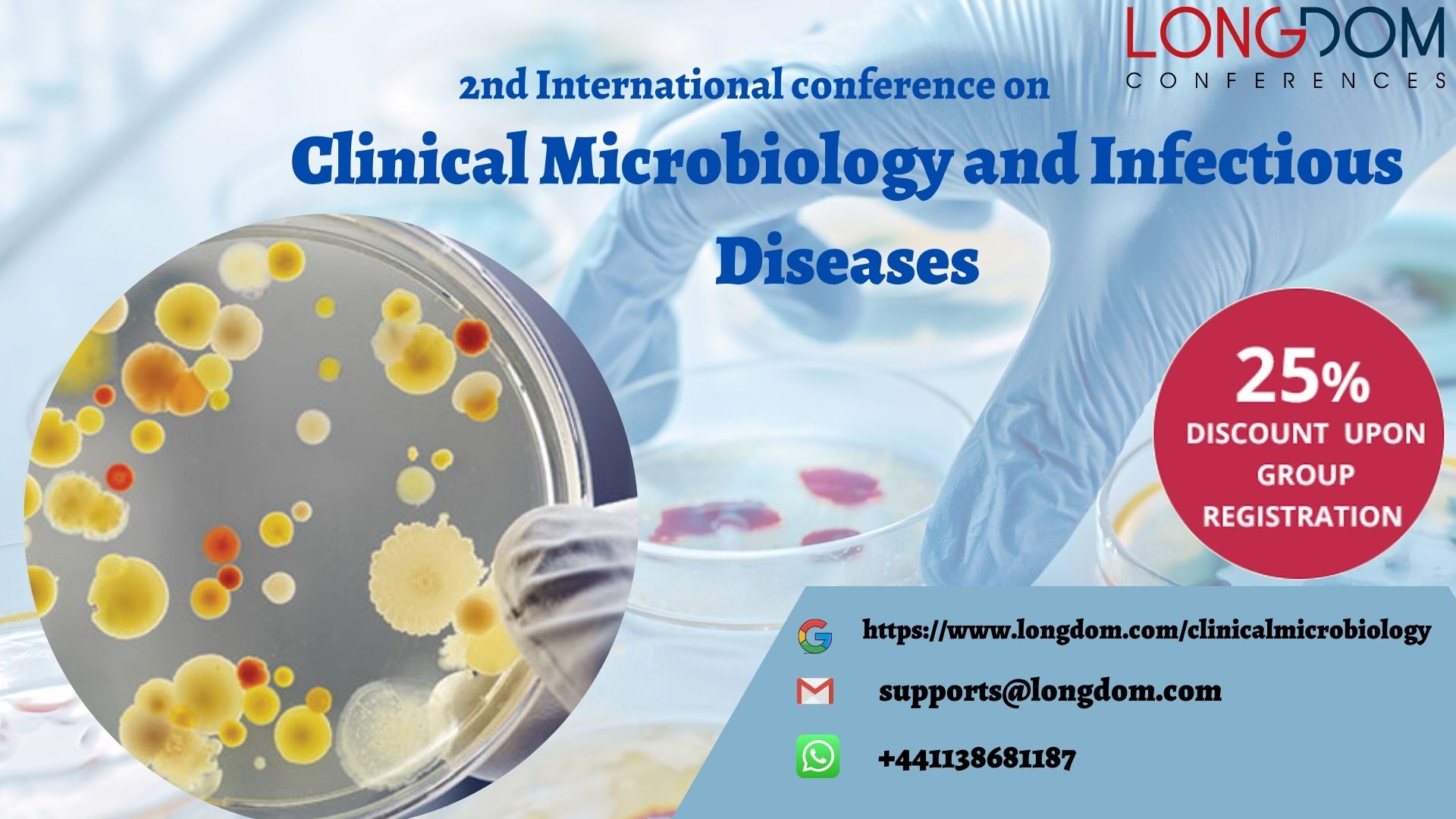 LONGDOM
CONFERENCES

2nd International conference on

Clinical Microbiology and Infectious Diseases

25%
DISCOUNT UPON GROUP REGISTRATION

https://www.longdom.com/clinicalmicrobiology

supports@longdom.com

+441138681187